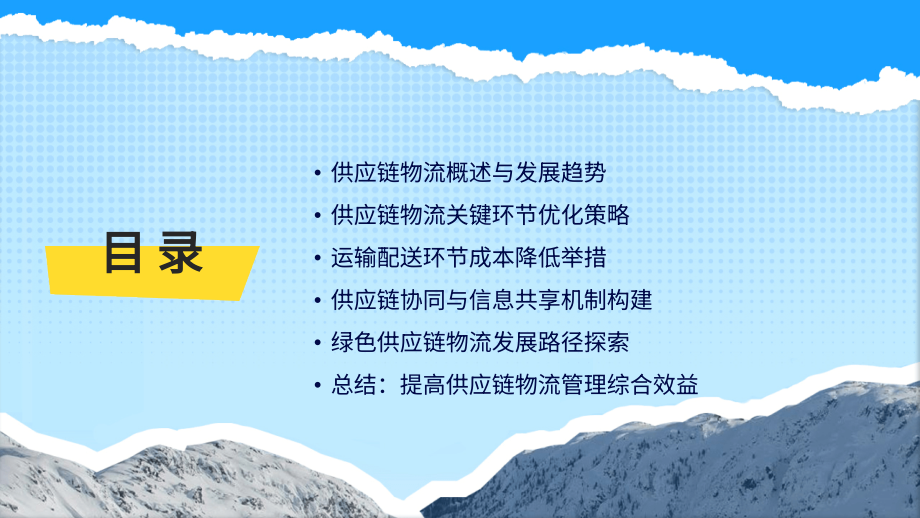 目录

• 供应链物流概述与发展趋势
• 供应链物流关键环节优化策略
• 运输配送环节成本降低举措
• 供应链协同与信息共享机制构建
• 绿色供应链物流发展路径探索
• 总结：提高供应链物流管理综合效益